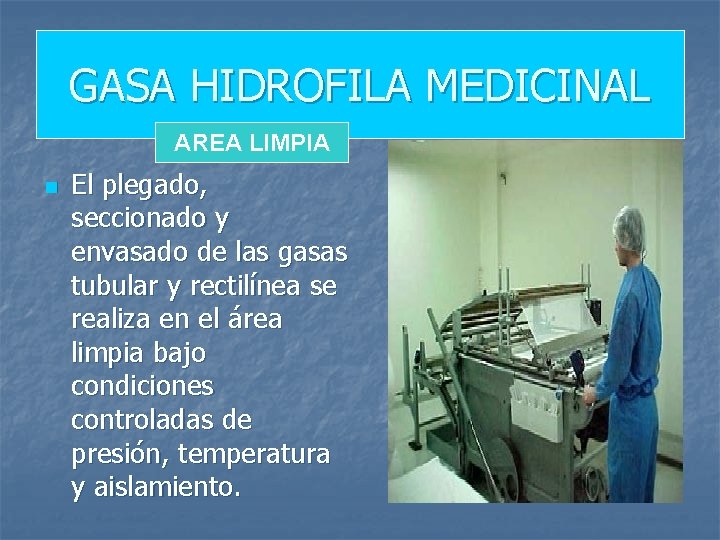 GASA HIDROFILA MEDICINAL

AREA LIMPIA

El plegado, seccionado y envasado de las gasas tubular y rectilínea se realiza en el área limpia bajo condiciones controladas de presión, temperatura y aislamiento.